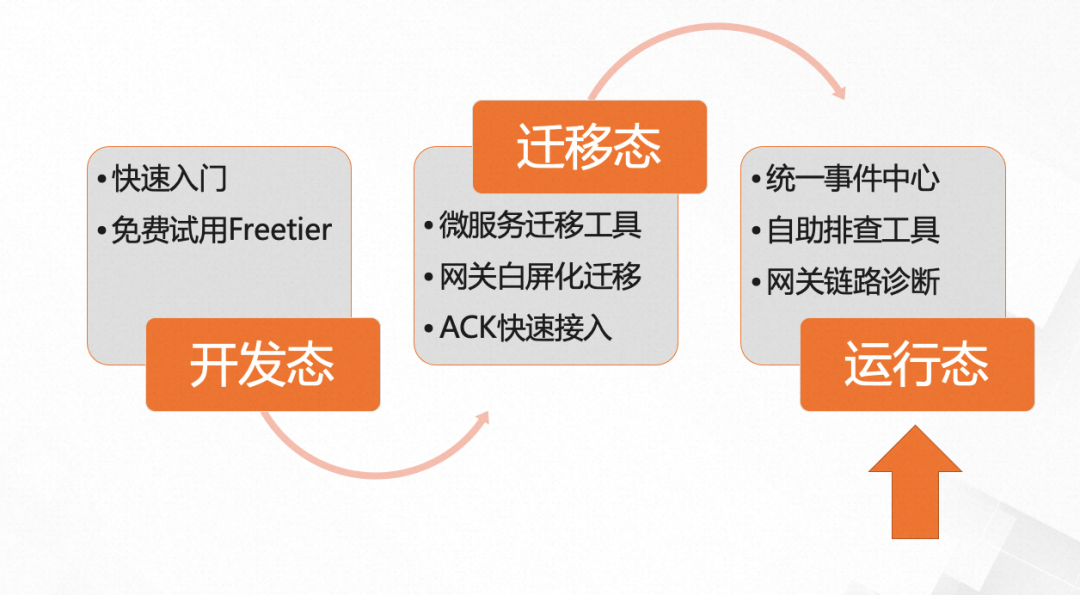 • 快速入门
• 免费试用Freetier

开发态

迁移态

• 微服务迁移工具
• 网关白屏化迁移
• ACK快速接入

• 统一事件中心
• 自助排查工具
• 网关链路诊断

运行态